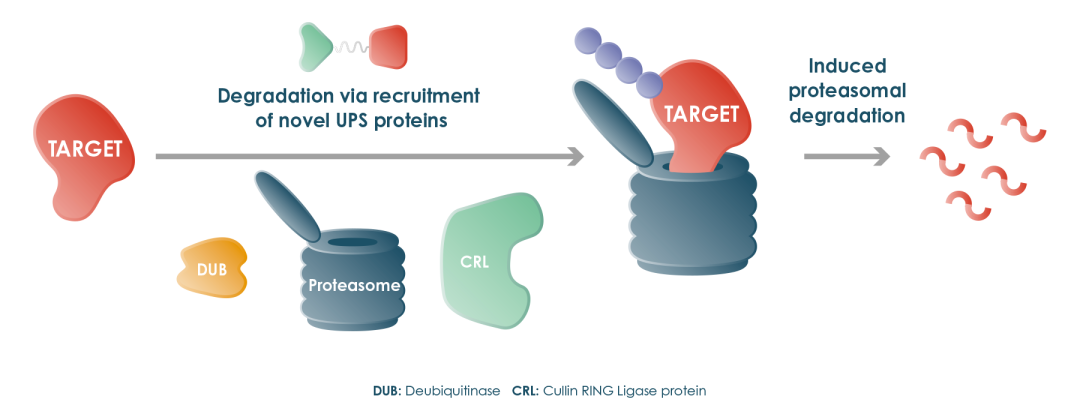 TARGET

Degradation via recruitment of novel UPS proteins

DUB

Proteasome

CRL

TARGET

Induced proteasomal degradation

DUB: Deubiquitinase CRL: Cullin RING Ligase protein